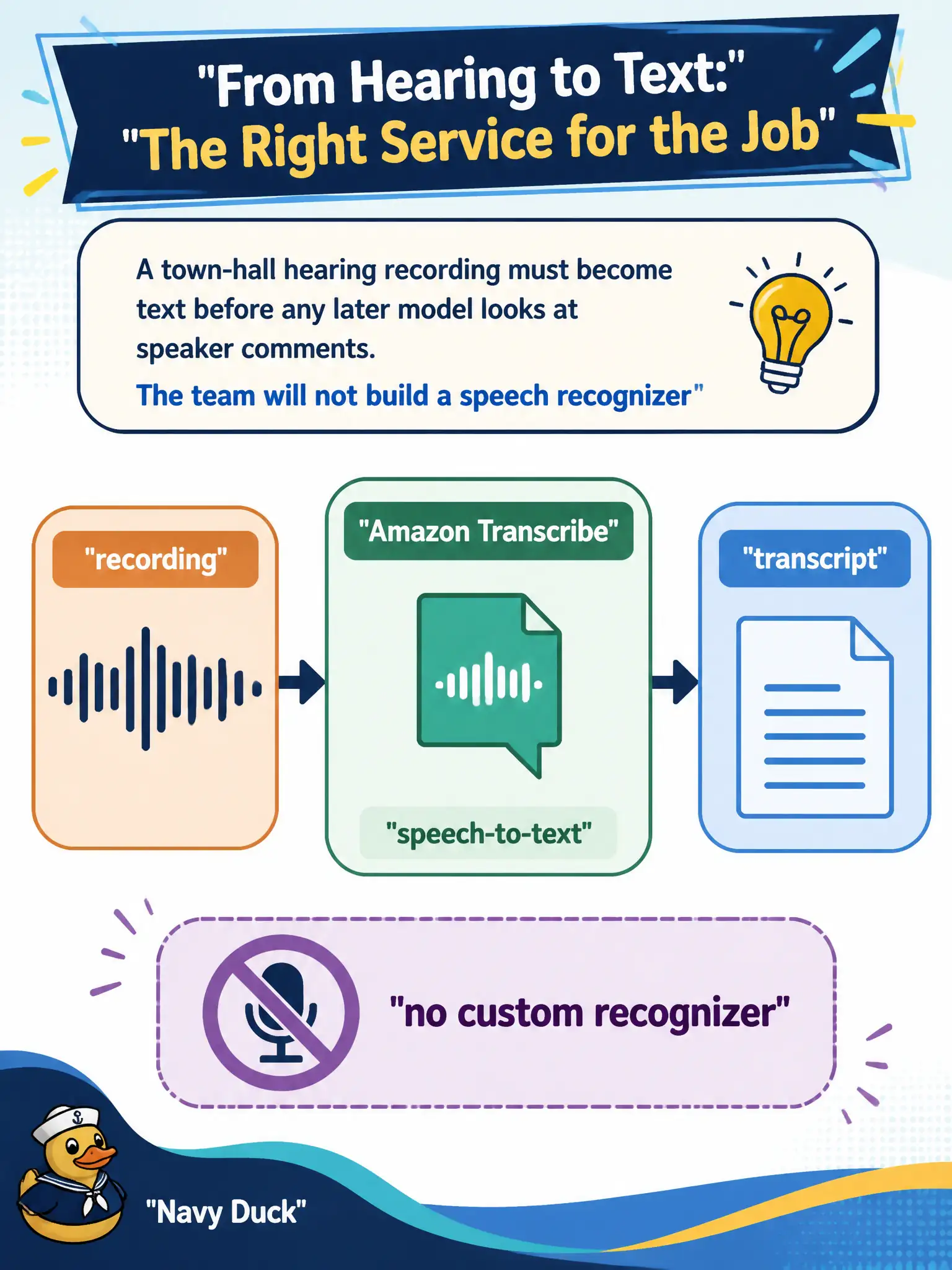 "From Hearing to Text:"
"The Right Service for the Job"

A town-hall hearing recording must become text before any later model looks at speaker comments.

The team will not build a speech recognizer"

"recording"

"Amazon Transcribe"

"speech-to-text"

"transcript"

"no custom recognizer"

"Navy Duck"